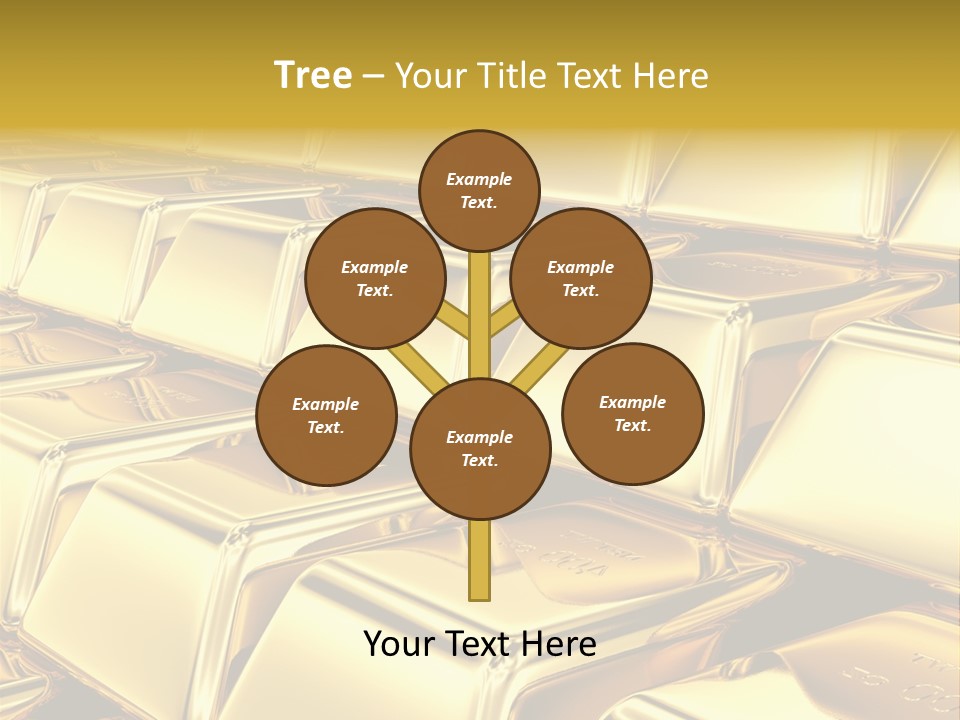 Tree – Your Title Text Here

Example Text.

Example Text.

Example Text.

Example Text.

Example Text.

Example Text.

Your Text Here